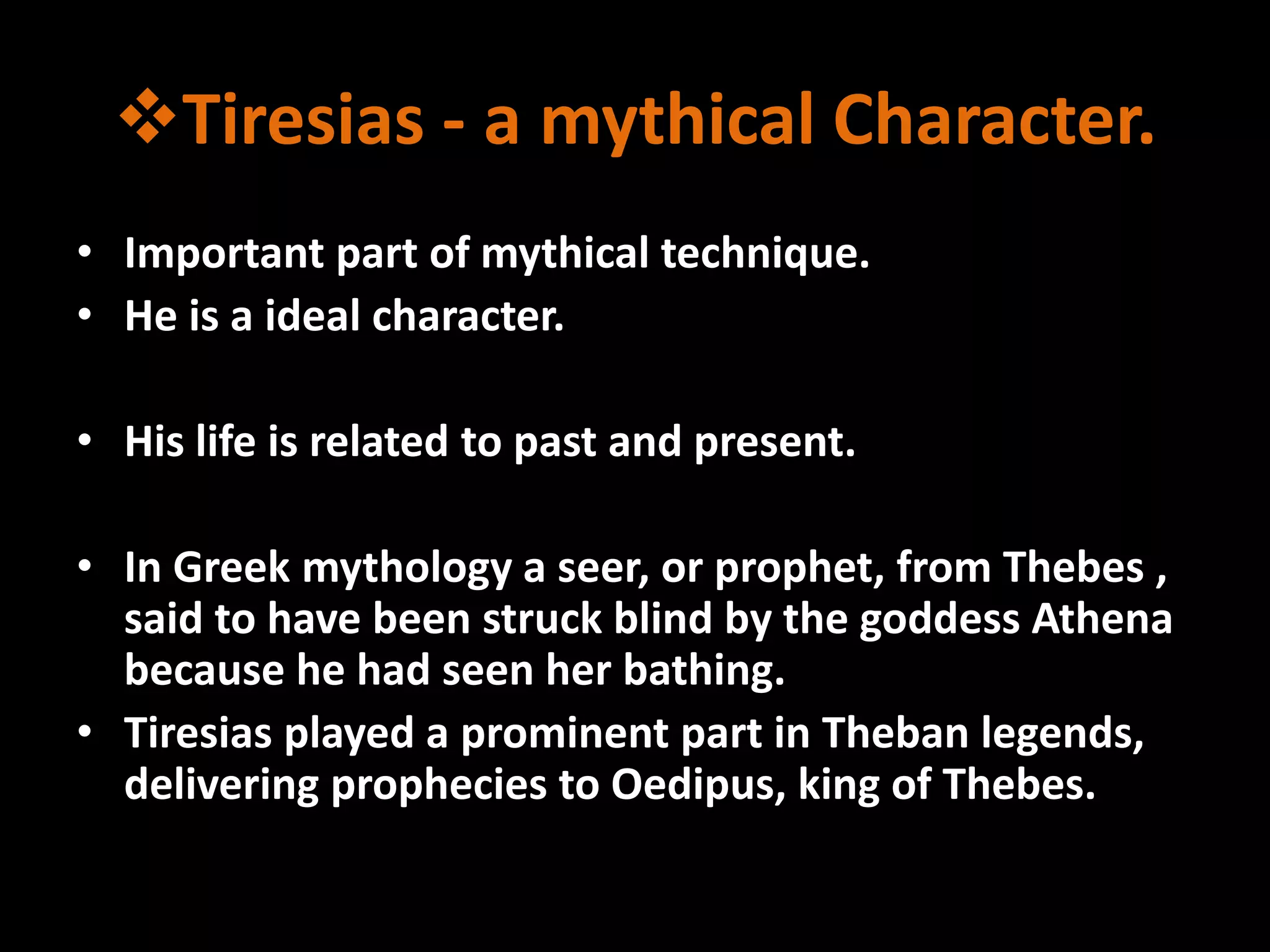 ❖Tiresias - a mythical Character.

• Important part of mythical technique.
• He is a ideal character.

• His life is related to past and present.

• In Greek mythology a seer, or prophet, from Thebes , said to have been struck blind by the goddess Athena because he had seen her bathing.
• Tiresias played a prominent part in Theban legends, delivering prophecies to Oedipus, king of Thebes.